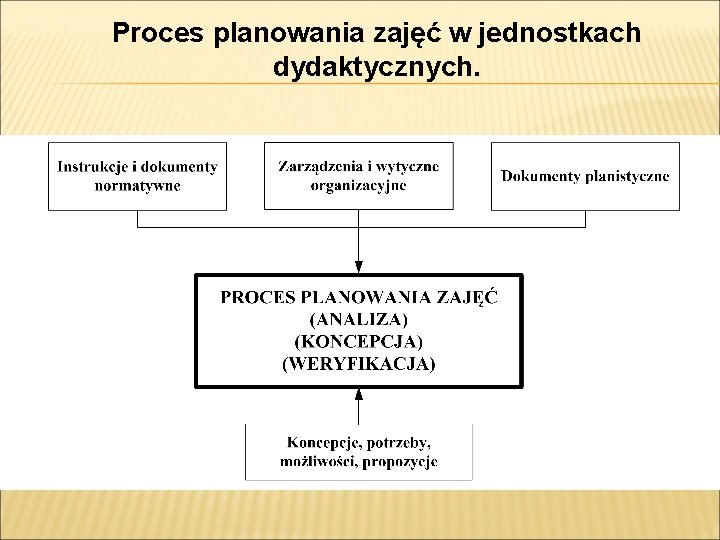 Proces planowania zajęć w jednostkach dydaktycznych.

Instrukcje i dokumenty normatywne

Zarządzenia i wytyczne organizacyjne

Dokumenty planistyczne

PROCES PLANOWANIA ZAJĘĆ
(ANALIZA)
(KONCEPCJA)
(WERYFIKACJA)

Koncepcje, potrzeby, możliwości, propozycje